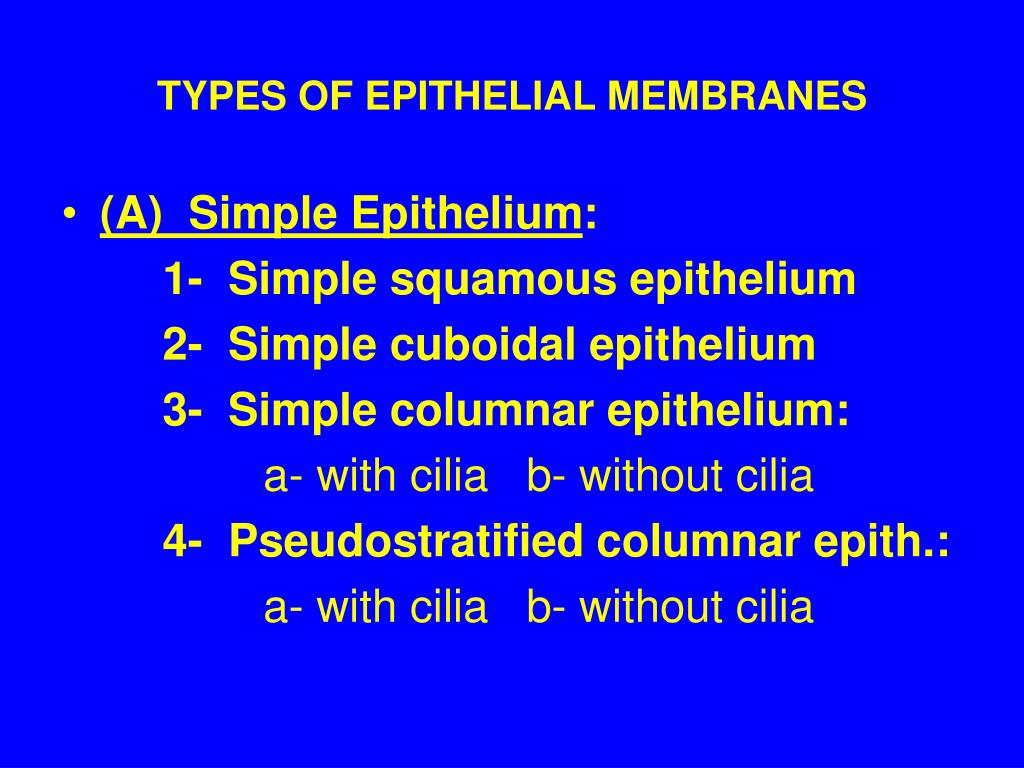 TYPES OF EPITHELIAL MEMBRANES

• (A) Simple Epithelium:
1- Simple squamous epithelium
2- Simple cuboidal epithelium
3- Simple columnar epithelium:
a- with cilia b- without cilia
4- Pseudostratified columnar epith.:
a- with cilia b- without cilia